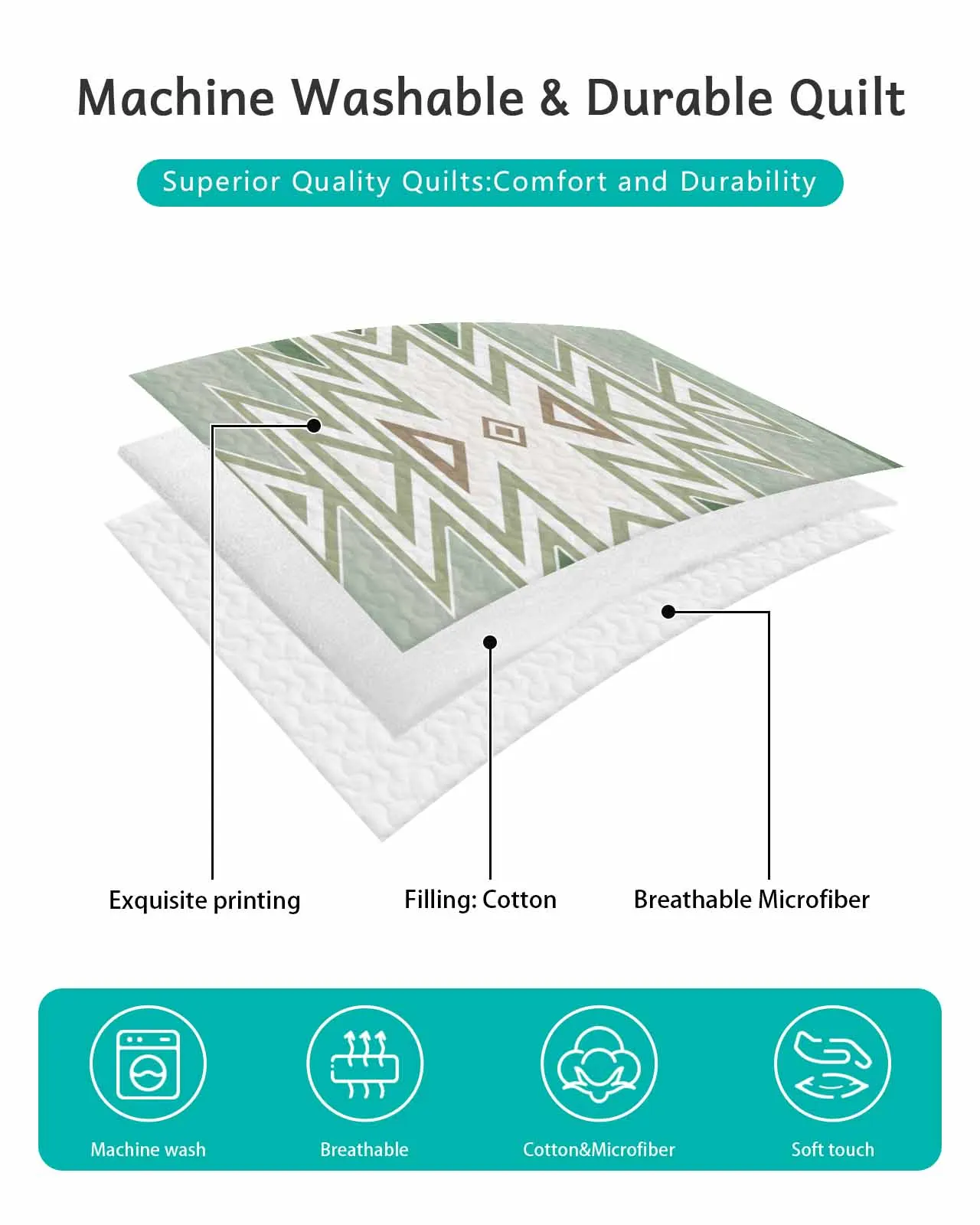 Machine Washable & Durable Quilt

Superior Quality Quilts:Comfort and Durability

Exquisite printing

Filling: Cotton

Breathable Microfiber

Machine wash

Breathable

Cotton&Microfiber

Soft touch